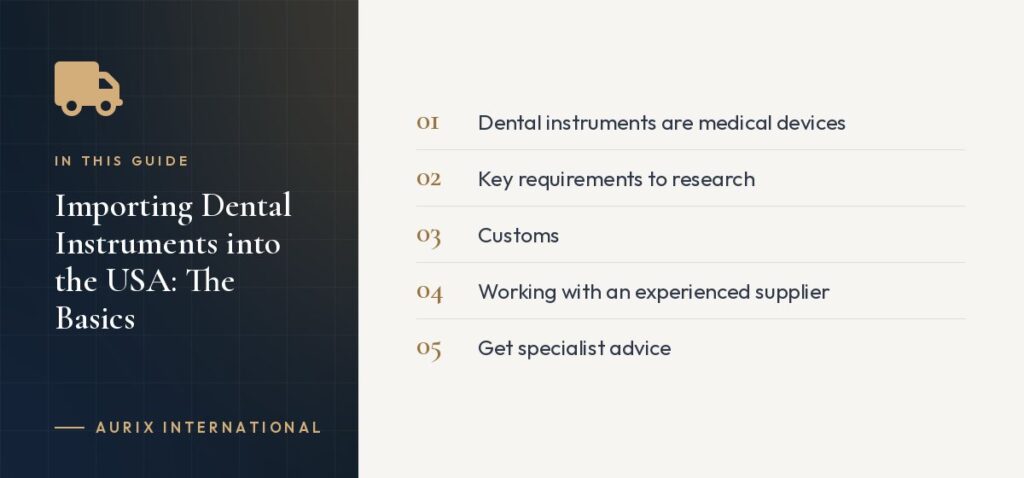 IN THIS GUIDE

Importing Dental Instruments into the USA: The Basics

— AURIX INTERNATIONAL

01 Dental instruments are medical devices

02 Key requirements to research

03 Customs

04 Working with an experienced supplier

05 Get specialist advice